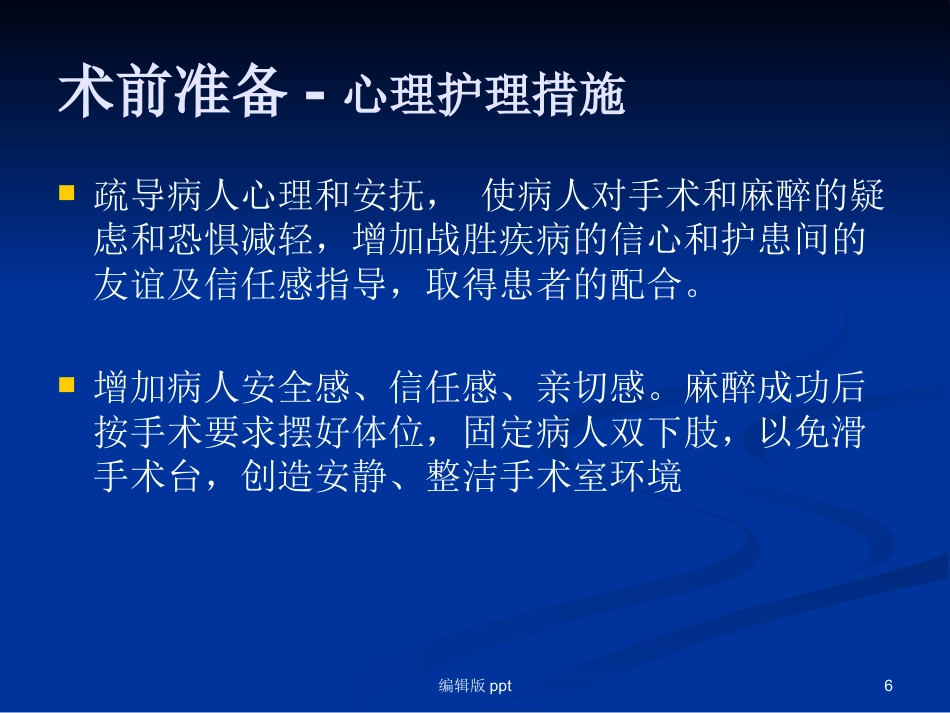 术前准备 - 心理护理措施

疏导病人心理和安抚， 使病人对手术和麻醉的疑虑和恐惧减轻，增加战胜疾病的信心和护患间的友谊及信任感指导，取得患者的配合。

增加病人安全感、信任感、亲切感。麻醉成功后按手术要求摆好体位，固定病人双下肢，以免滑手术台，创造安静、整洁手术室环境

编辑版 ppt

6